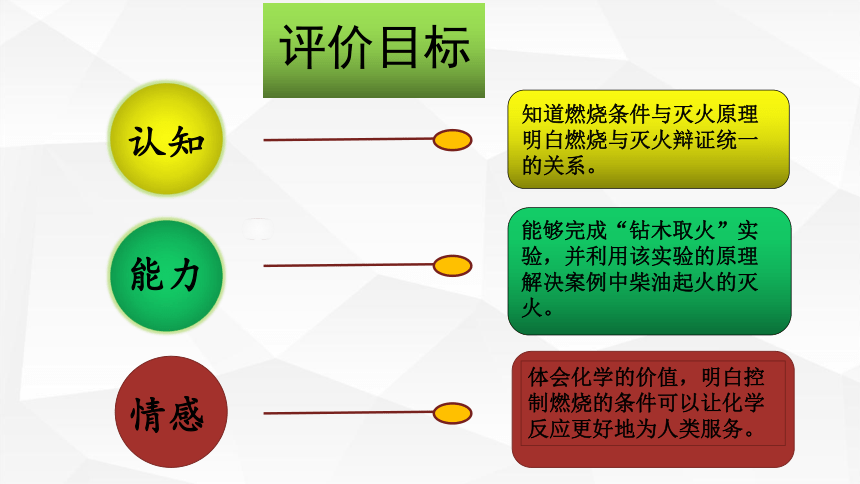 评价目标

认知

知道燃烧条件与灭火原理明白燃烧与灭火辩证统一的关系。

能力

能够完成“钻木取火”实验，并利用该实验的原理解决案例中柴油起火的灭火。

情感

体会化学的价值，明白控制燃烧的条件可以让化学反应更好地为人类服务。